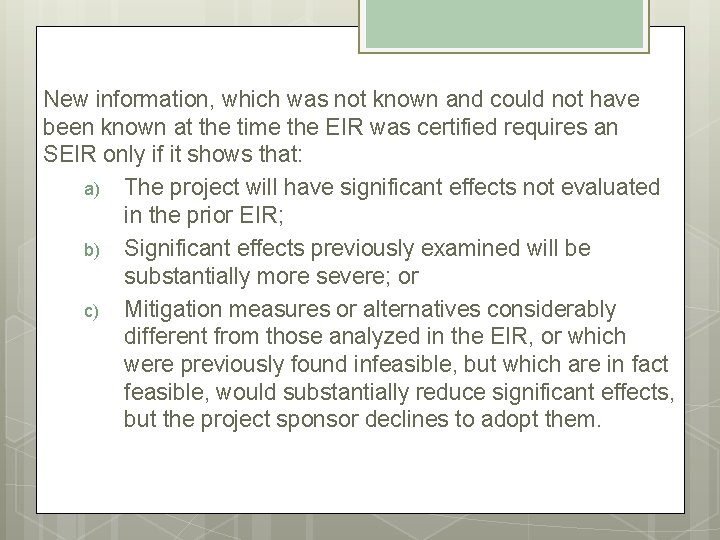 New information, which was not known and could not have been known at the time the EIR was certified requires an SEIR only if it shows that:

a) The project will have significant effects not evaluated in the prior EIR;

b) Significant effects previously examined will be substantially more severe; or

c) Mitigation measures or alternatives considerably different from those analyzed in the EIR, or which were previously found infeasible, but which are in fact feasible, would substantially reduce significant effects, but the project sponsor declines to adopt them.